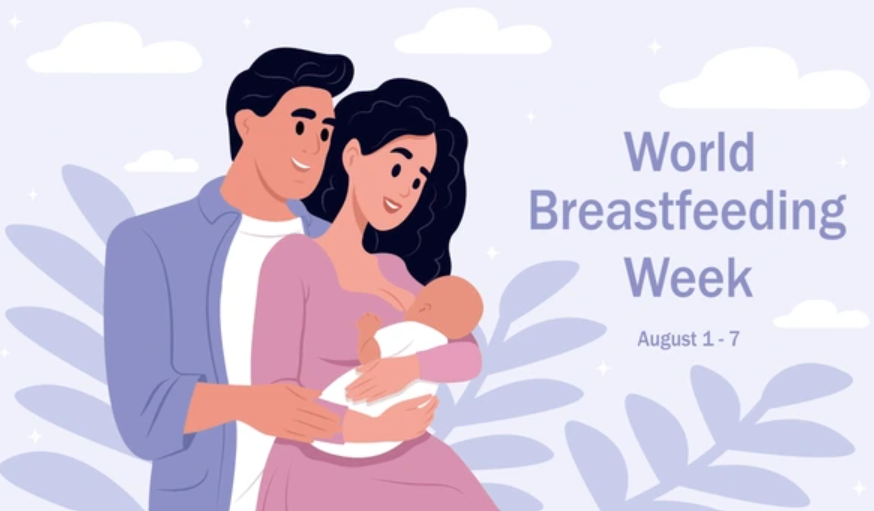 World Breastfeeding Week

August 1 - 7